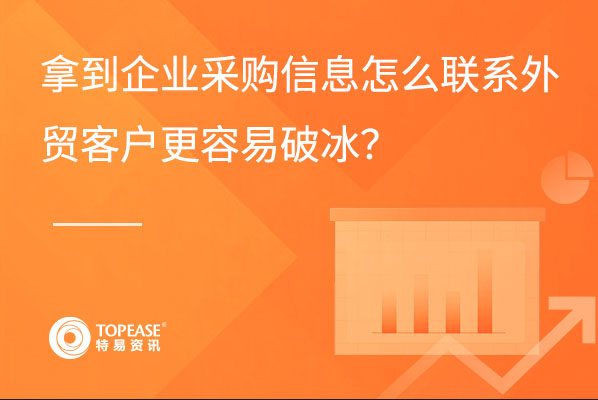 拿到企业采购信息怎么联系外贸客户更容易破冰?

TOPEASE®
特易资讯